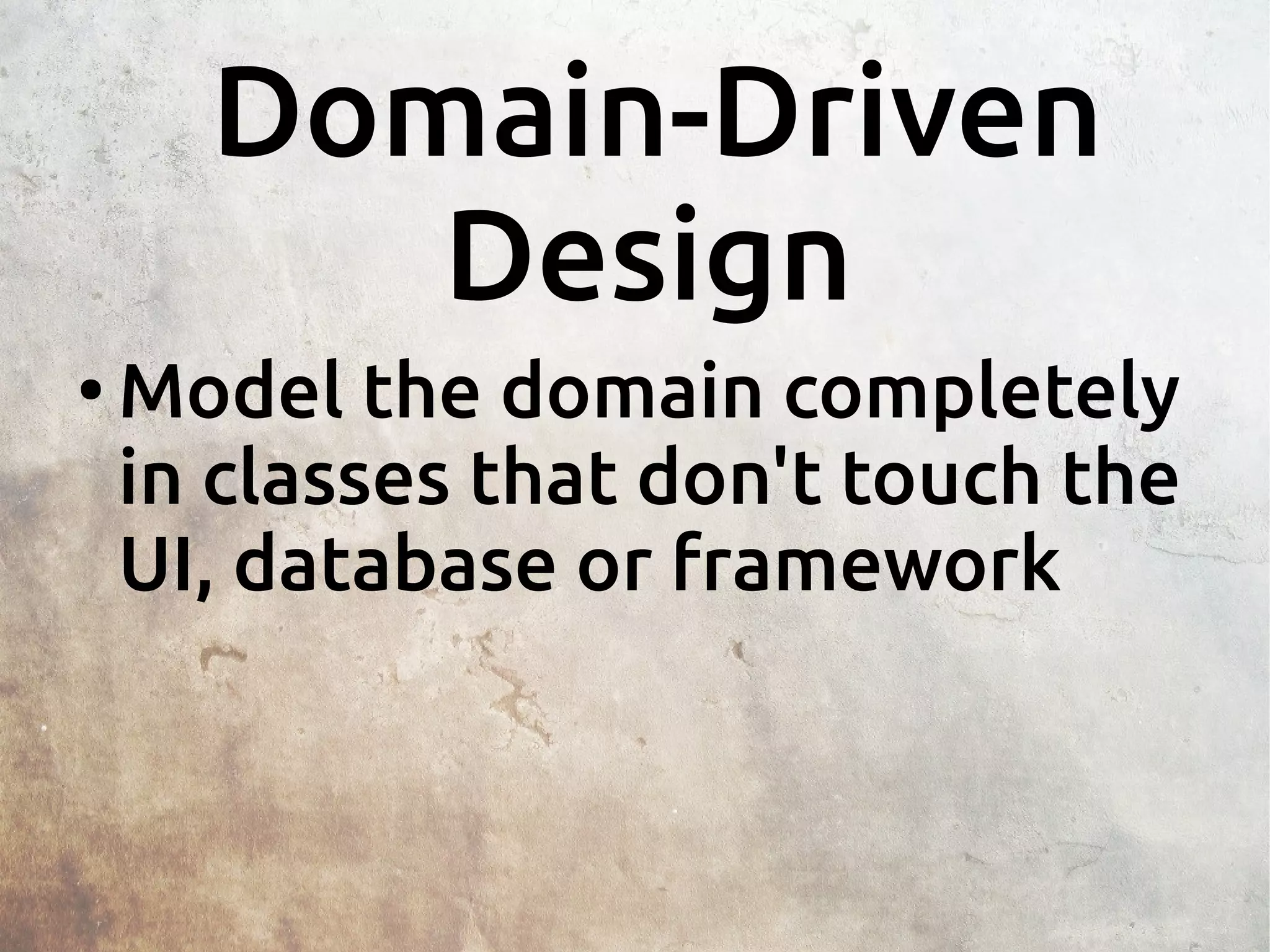 Domain-Driven Design

• Model the domain completely in classes that don't touch the UI, database or framework